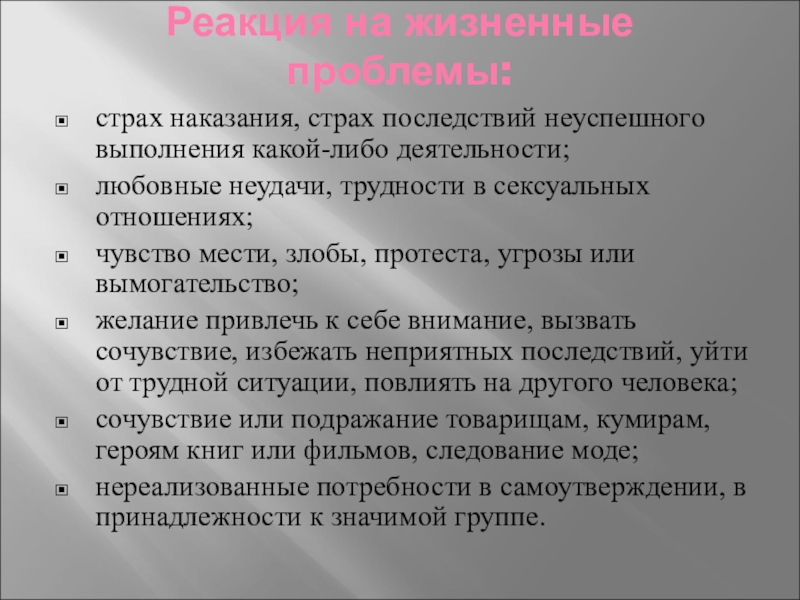 Реакция на жизненные проблемы:

- страх наказания, страх последствий неуспешного выполнения какой-либо деятельности;
- любовные неудачи, трудности в сексуальных отношениях;
- чувство мести, злобы, протеста, угрозы или вымогательство;
- желание привлечь к себе внимание, вызвать сочувствие, избежать неприятных последствий, уйти от трудной ситуации, повлиять на другого человека;
- сочувствие или подражание товарищам, кумирам, героям книг или фильмов, следование моде;
- нереализованные потребности в самоутверждении, в принадлежности к значимой группе.